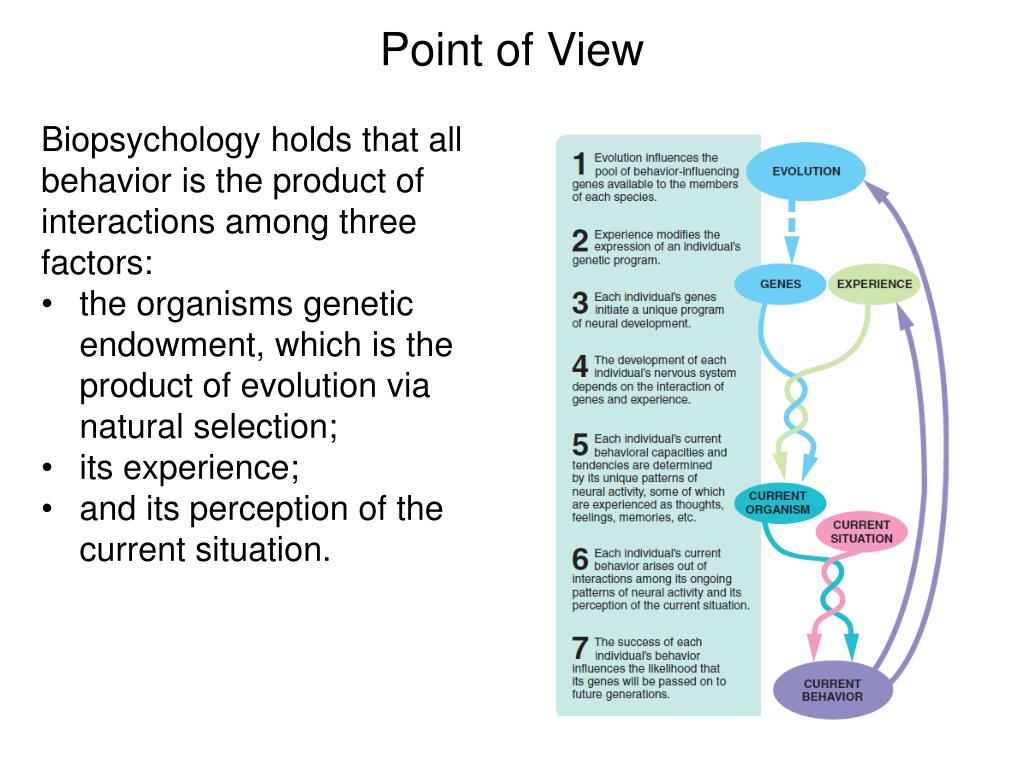 Point of View

Biopsychology holds that all behavior is the product of interactions among three factors:
• the organisms genetic endowment, which is the product of evolution via natural selection;
• its experience;
• and its perception of the current situation.

1 Evolution influences the pool of behavior-influencing genes available to the members of each species.

2 Experience modifies the expression of an individual's genetic program.

3 Each individual's genes initiate a unique program of neural development.

4 The development of each individual's nervous system depends on the interaction of genes and experience.

5 Each individual's current behavioral capacities and tendencies are determined by its unique patterns of neural activity, some of which are experienced as thoughts, feelings, memories, etc.

6 Each individual's current behavior arises out of interactions among its ongoing patterns of neural activity and its perception of the current situation.

7 The success of each individual's behavior influences the likelihood that its genes will be passed on to future generations.

EVOLUTION

GENES

EXPERIENCE

CURRENT ORGANISM

CURRENT SITUATION

CURRENT BEHAVIOR